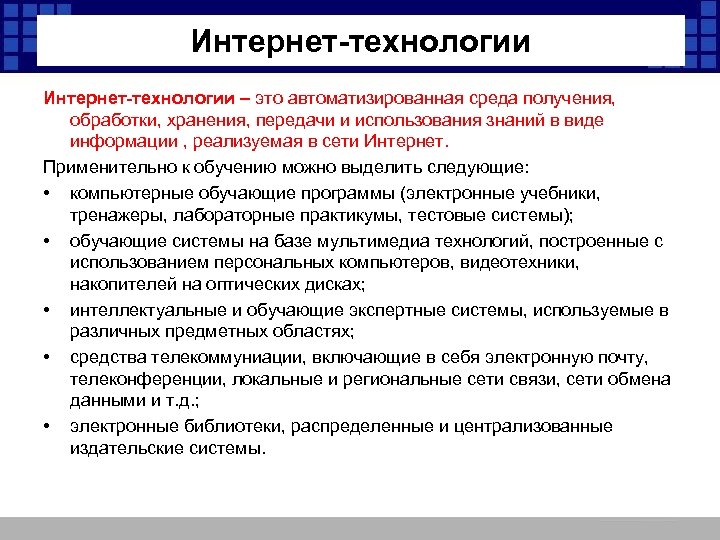 Интернет-технологии

Интернет-технологии – это автоматизированная среда получения, обработки, хранения, передачи и использования знаний в виде информации , реализуемая в сети Интернет.

Применительно к обучению можно выделить следующие:

• компьютерные обучающие программы (электронные учебники, тренажеры, лабораторные практикумы, тестовые системы);
• обучающие системы на базе мультимедиа технологий, построенные с использованием персональных компьютеров, видеотехники, накопителей на оптических дисках;
• интеллектуальные и обучающие экспертные системы, используемые в различных предметных областях;
• средства телекоммуниации, включающие в себя электронную почту, телеконференции, локальные и региональные сети связи, сети обмена данными и т.д.;
• электронные библиотеки, распределенные и централизованные издательские системы.